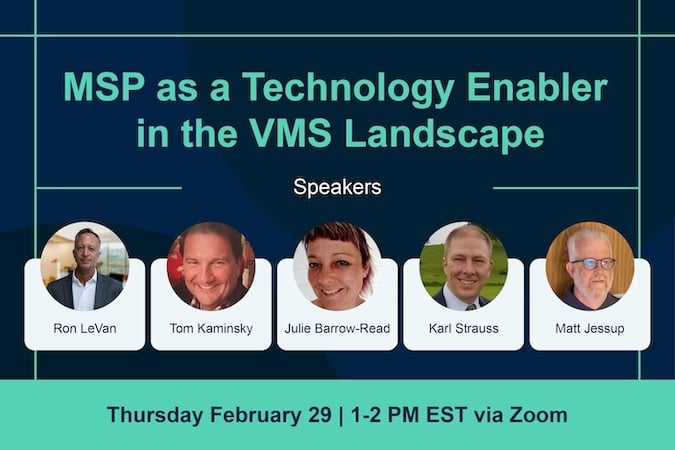 MSP as a Technology Enabler in the VMS Landscape

Speakers

Ron LeVan

Tom Kaminsky

Julie Barrow-Read

Karl Strauss

Matt Jessup

Thursday February 29 | 1-2 PM EST via Zoom